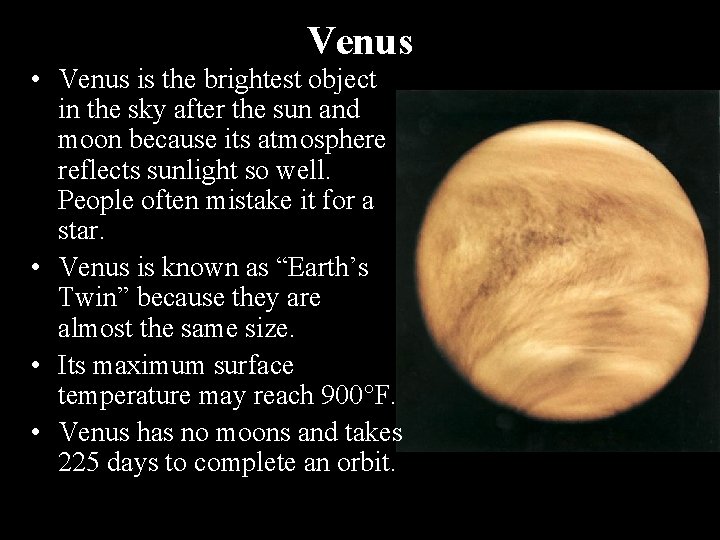 Venus

• Venus is the brightest object in the sky after the sun and moon because its atmosphere reflects sunlight so well. People often mistake it for a star.

• Venus is known as “Earth’s Twin” because they are almost the same size.

• Its maximum surface temperature may reach 900°F.

• Venus has no moons and takes 225 days to complete an orbit.